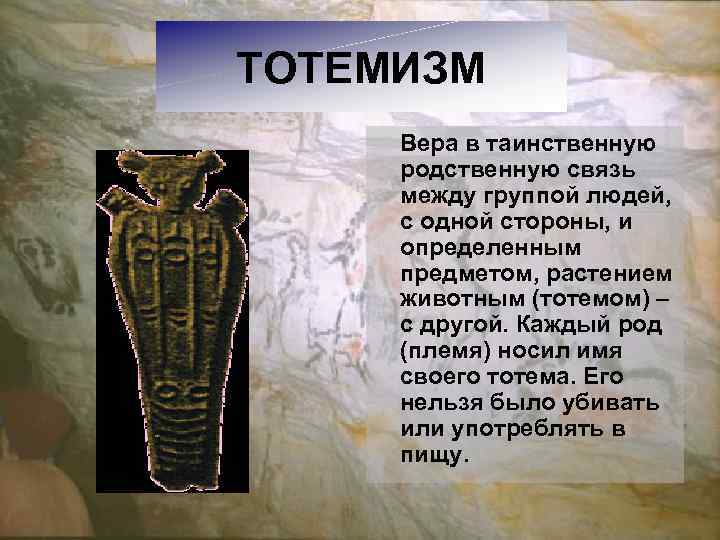 ТОТЕМИЗМ

Вера в таинственную родственную связь между группой людей, с одной стороны, и определенным предметом, растением животным (тотемом) – с другой. Каждый род (племя) носил имя своего тотема. Его нельзя было убивать или употреблять в пищу.